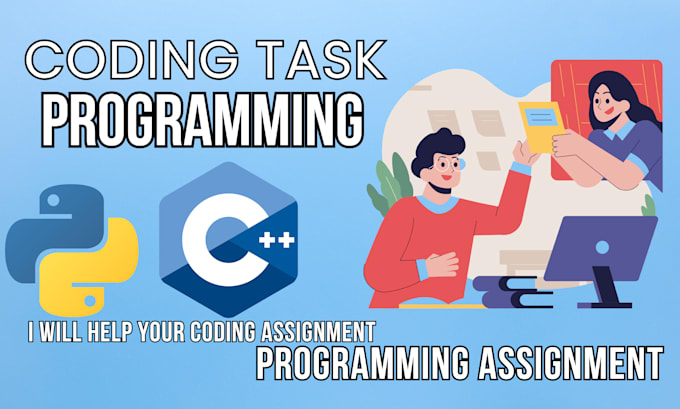 CODING TASK
PROGRAMMING

C++

I WILL HELP YOUR CODING ASSIGNMENT
PROGRAMMING ASSIGNMENT